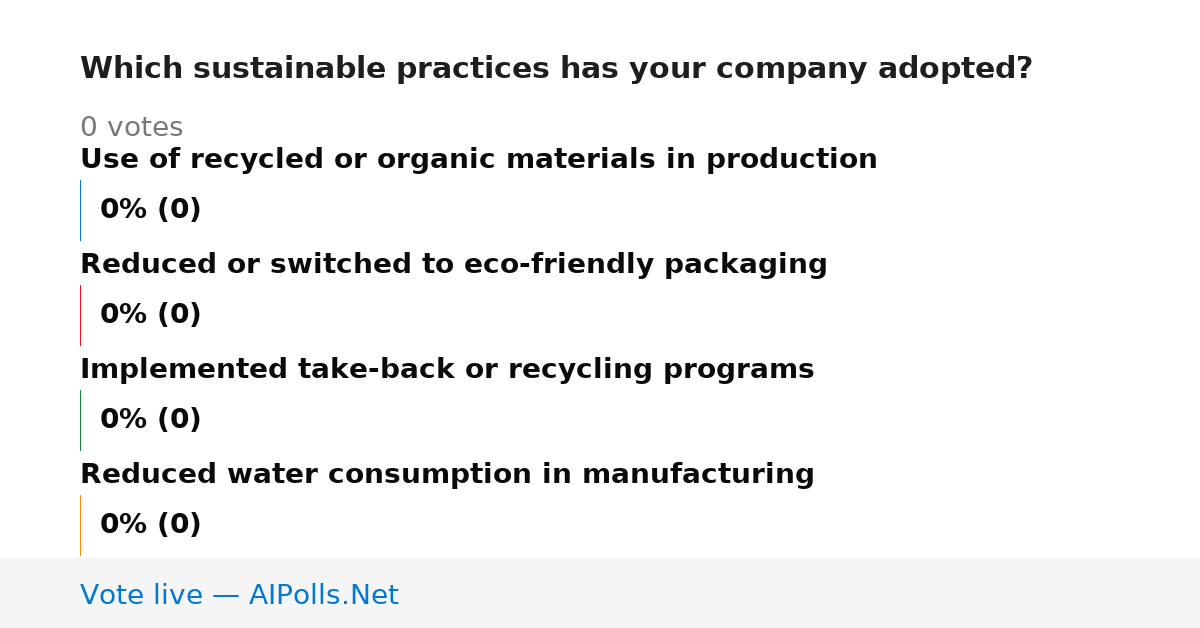 Which sustainable practices has your company adopted?

0 votes

Use of recycled or organic materials in production

0% (0)

Reduced or switched to eco-friendly packaging

0% (0)

Implemented take-back or recycling programs

0% (0)

Reduced water consumption in manufacturing

0% (0)

Vote live — AIPolls.Net